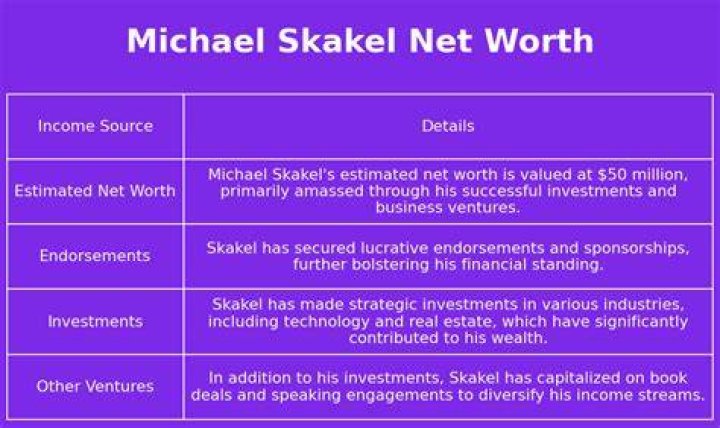 Michael Skakel Net Worth

| Income Source | Details |
|---|---|
| Estimated Net Worth | Michael Skakel's estimated net worth is valued at \$50 million, primarily amassed through his successful investments and business ventures. |
| Endorsements | Skakel has secured lucrative endorsements and sponsorships, further bolstering his financial standing. |
| Investments | Skakel has made strategic investments in various industries, including technology and real estate, which have significantly contributed to his wealth. |
| Other Ventures | In addition to his investments, Skakel has capitalized on book deals and speaking engagements to diversify his income streams. |